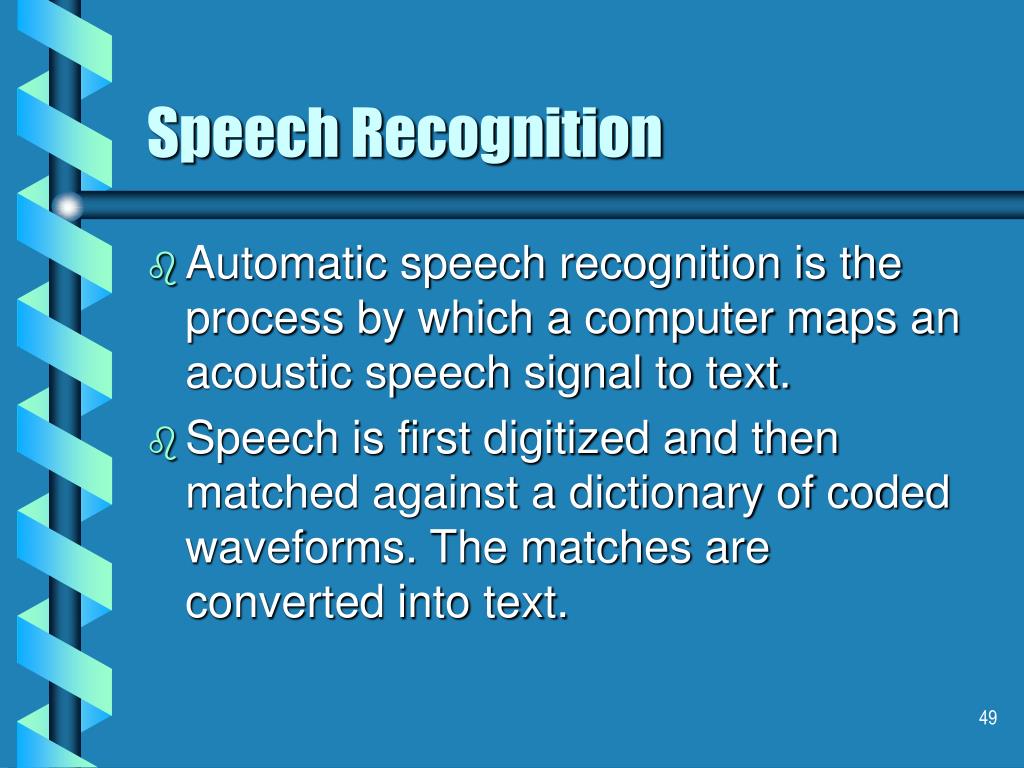 Speech Recognition

Automatic speech recognition is the process by which a computer maps an acoustic speech signal to text.

Speech is first digitized and then matched against a dictionary of coded waveforms. The matches are converted into text.

49